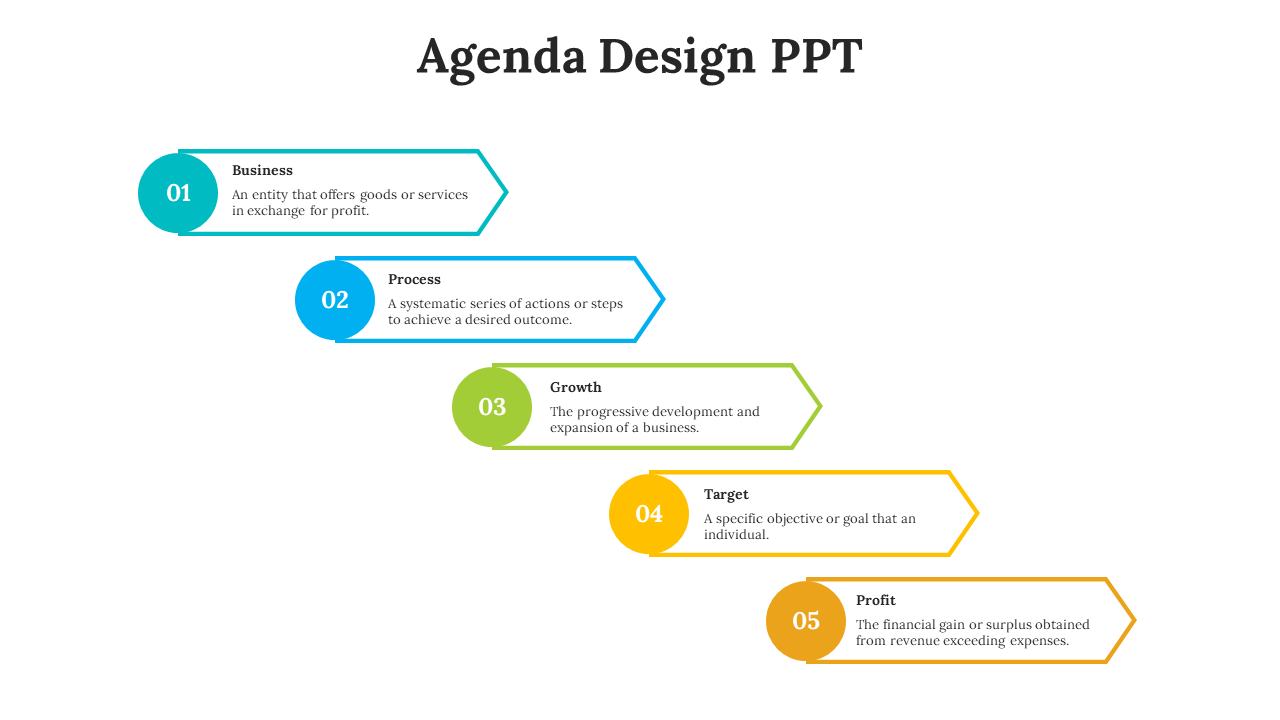 Agenda Design PPT

01

Business

An entity that offers goods or services in exchange for profit.

02

Process

A systematic series of actions or steps to achieve a desired outcome.

03

Growth

The progressive development and expansion of a business.

04

Target

A specific objective or goal that an individual.

05

Profit

The financial gain or surplus obtained from revenue exceeding expenses.